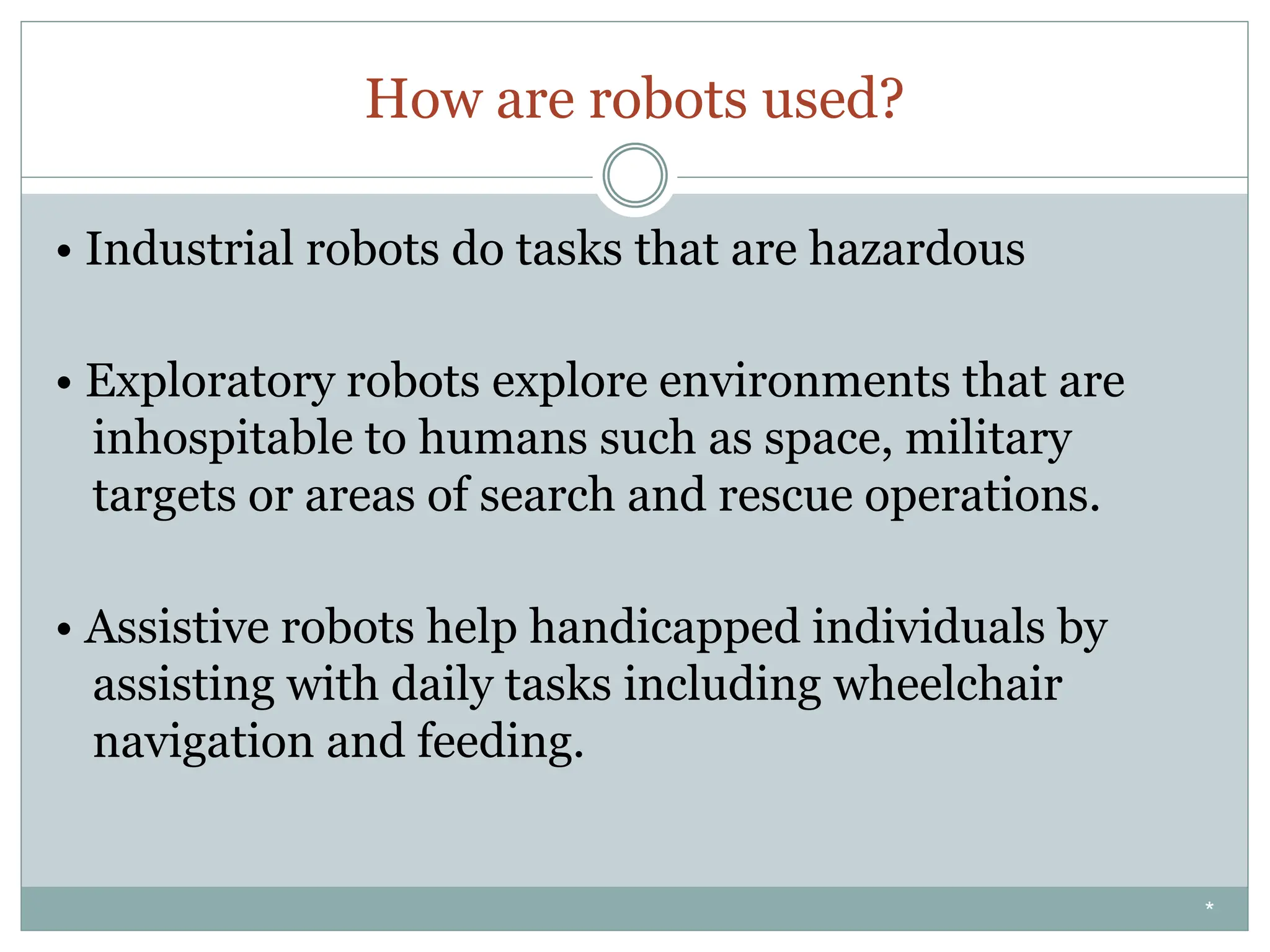 How are robots used?

• Industrial robots do tasks that are hazardous

• Exploratory robots explore environments that are inhospitable to humans such as space, military targets or areas of search and rescue operations.

• Assistive robots help handicapped individuals by assisting with daily tasks including wheelchair navigation and feeding.

*